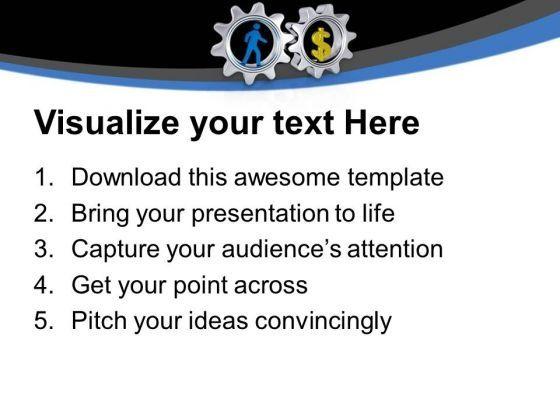 $

Visualize your text Here

1. Download this awesome template
2. Bring your presentation to life
3. Capture your audience's attention
4. Get your point across
5. Pitch your ideas convincingly